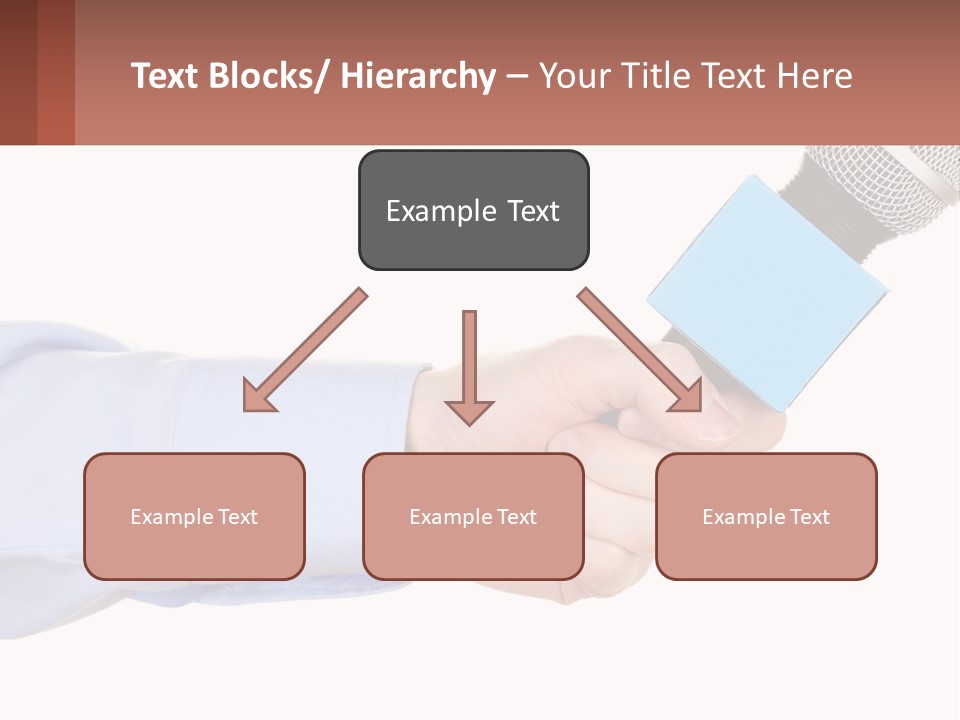 Text Blocks/ Hierarchy – Your Title Text Here

Example Text

Example Text

Example Text

Example Text